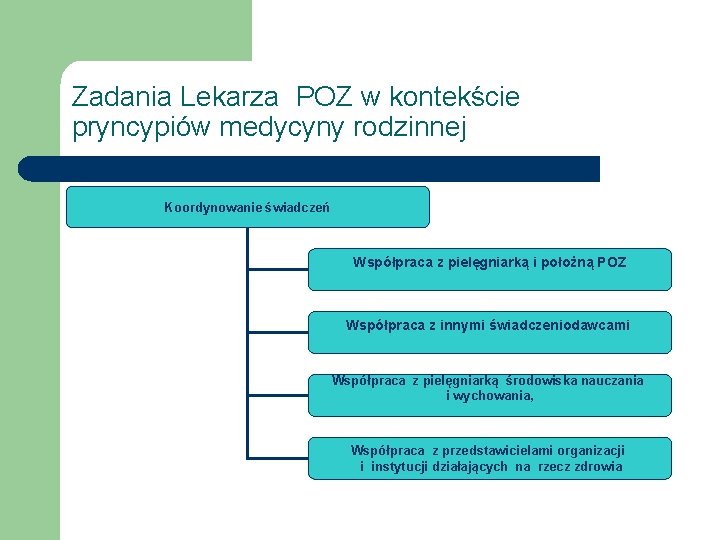 Zadania Lekarza POZ w kontekście pryncypiów medycyny rodzinnej

Koordynowanie świadczeń

Współpraca z pielęgniarką i położną POZ

Współpraca z innymi świadczeniodawcami

Współpraca z pielęgniarką środowiska nauczania i wychowania,

Współpraca z przedstawicielami organizacji i instytucji działających na rzecz zdrowia